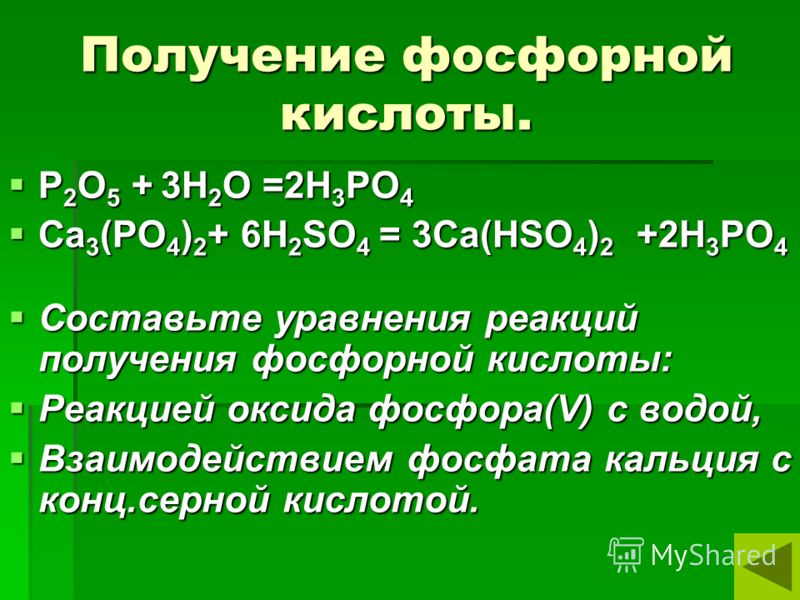 Получение фосфорной кислоты.

- $P_2O_5 + 3H_2O = 2H_3PO_4$
- $Ca_3(PO_4)_2 + 6H_2SO_4 = 3Ca(HSO_4)_2 + 2H_3PO_4$

- Составьте уравнения реакций получения фосфорной кислоты:
- Реакцией оксида фосфора(V) с водой,
- Взаимодействием фосфата кальция с конц.серной кислотой.

MyShared